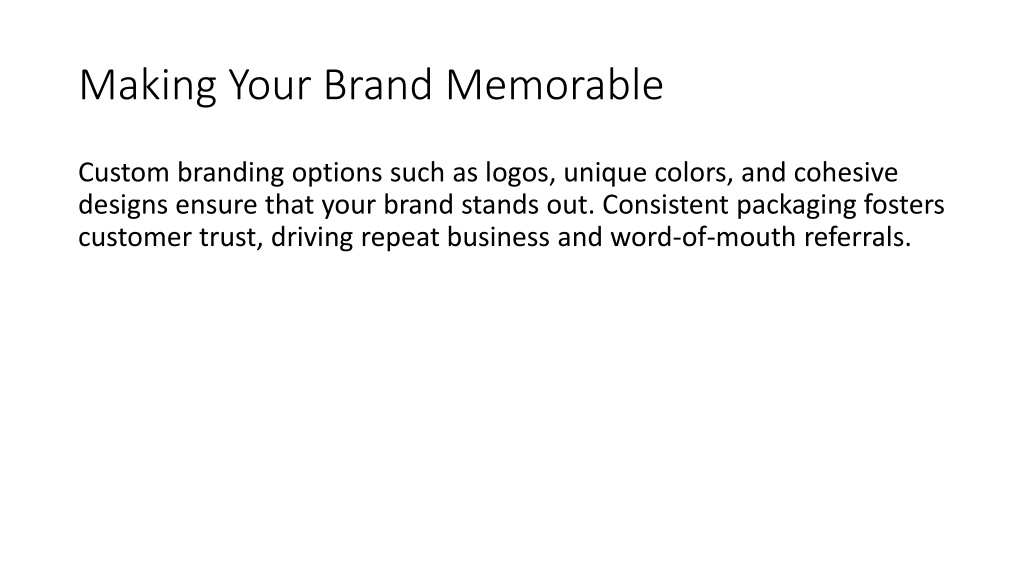 Making Your Brand Memorable

Custom branding options such as logos, unique colors, and cohesive designs ensure that your brand stands out. Consistent packaging fosters customer trust, driving repeat business and word-of-mouth referrals.